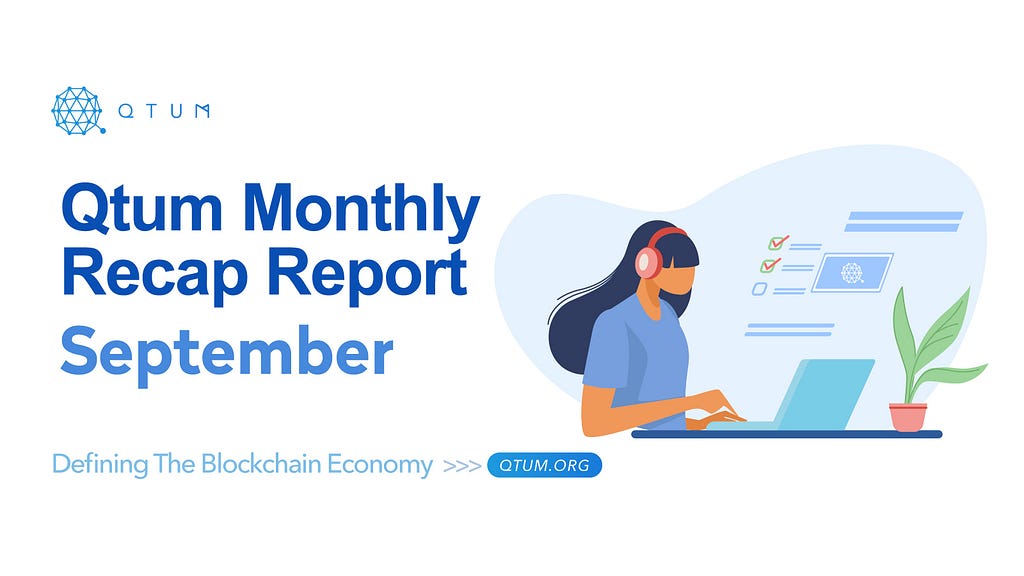 QTUM

Qtum Monthly Recap Report

September

Defining The Blockchain Economy >>> QTUM.ORG